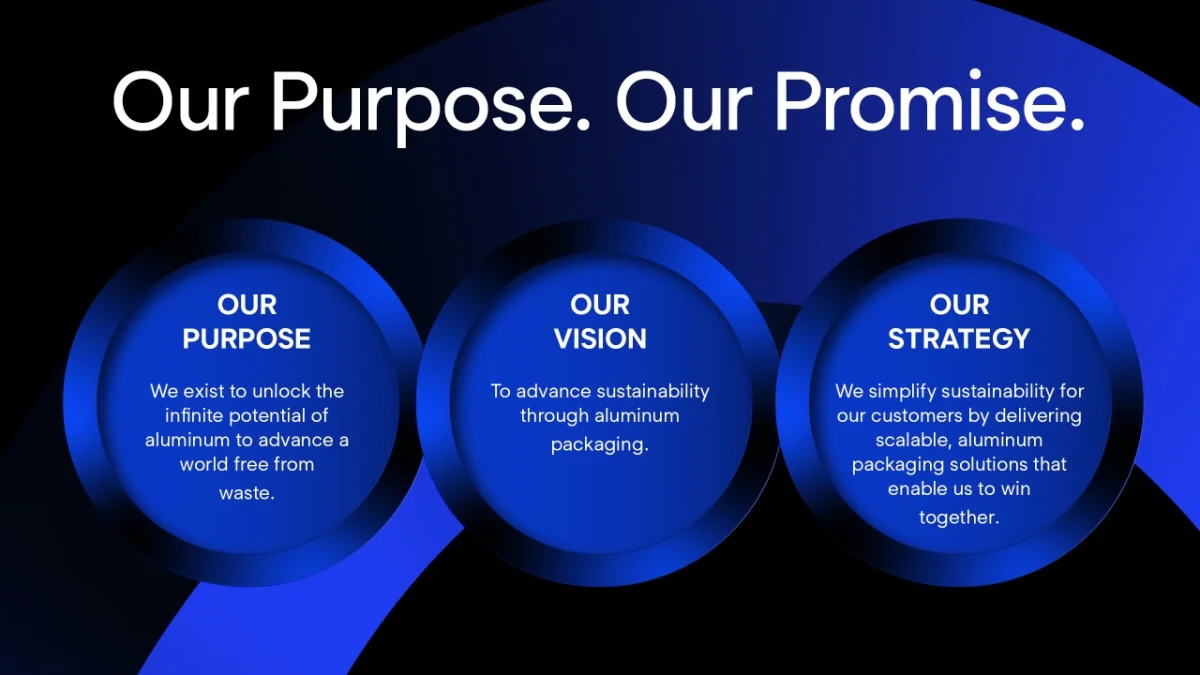 Our Purpose. Our Promise.

OUR PURPOSE

We exist to unlock the infinite potential of aluminum to advance a world free from waste.

OUR VISION

To advance sustainability through aluminum packaging.

OUR STRATEGY

We simplify sustainability for our customers by delivering scalable, aluminum packaging solutions that enable us to win together.